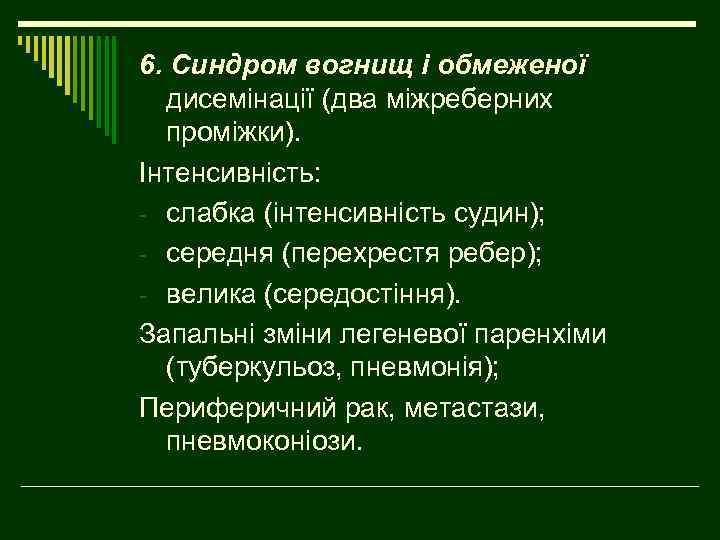 6. Синдром вогнищ і обмеженої дисемінації (два міжреберних проміжки).

Інтенсивність:

- слабка (інтенсивність судин);
- середня (перехрестя ребер);
- велика (середостіння).

Запальні зміни легеневої паренхіми (туберкульоз, пневмонія);

Периферичний рак, метастази, пневмоконіози.